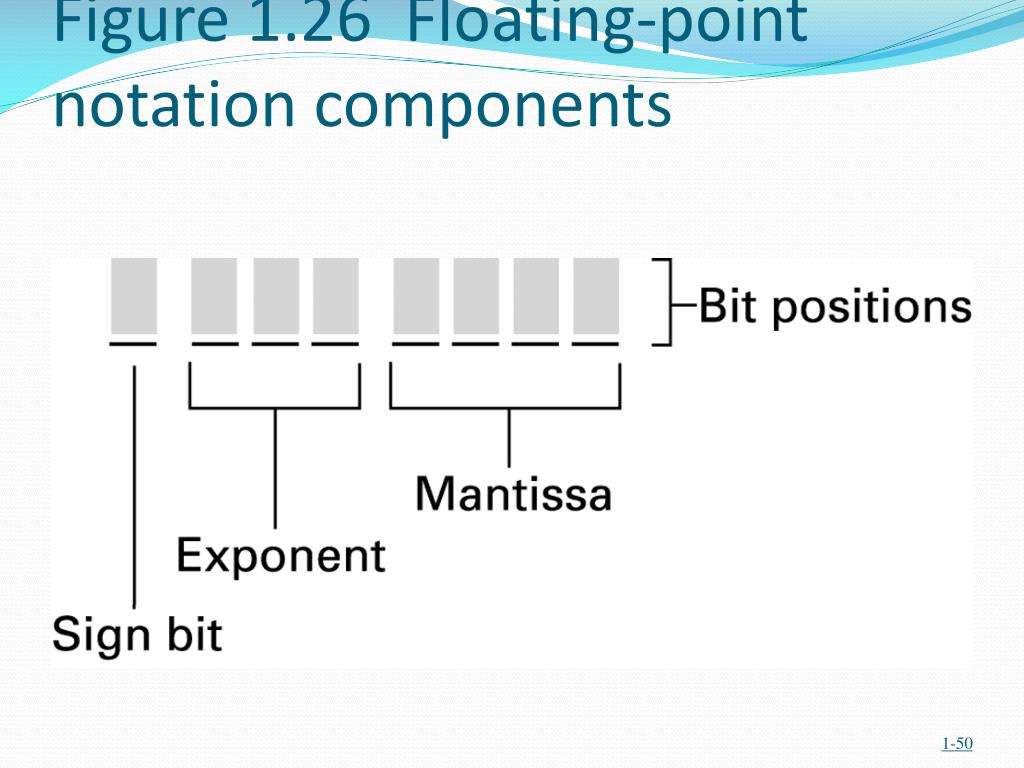 Figure 1.26 Floating-point notation components

Bit positions

Mantissa

Exponent

Sign bit

1-50